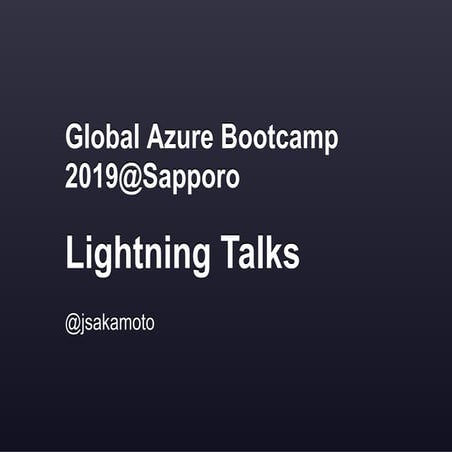 Global Azure Bootcamp 2019@Sapporo

Lightning Talks

@jsakamoto